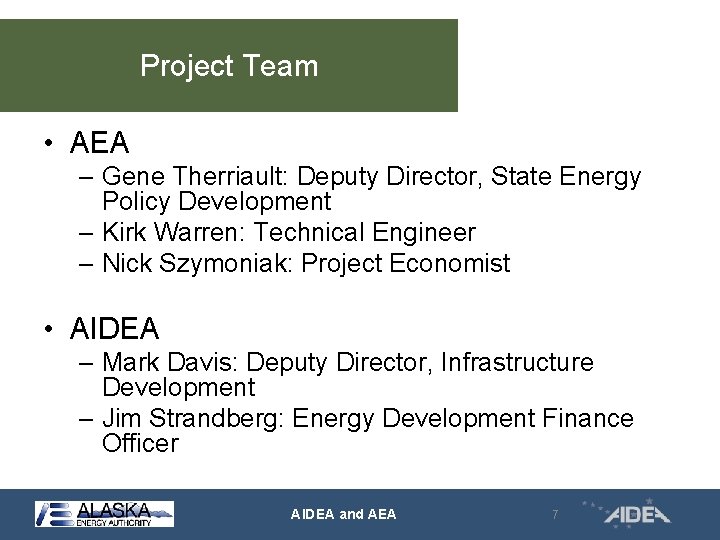 Project Team

• AEA
– Gene Therriault: Deputy Director, State Energy Policy Development
– Kirk Warren: Technical Engineer
– Nick Szymoniak: Project Economist

• AIDEA
– Mark Davis: Deputy Director, Infrastructure Development
– Jim Strandberg: Energy Development Finance Officer

ALASKA ENERGY AUTHORITY

AIDEA and AEA

7

AIDEA